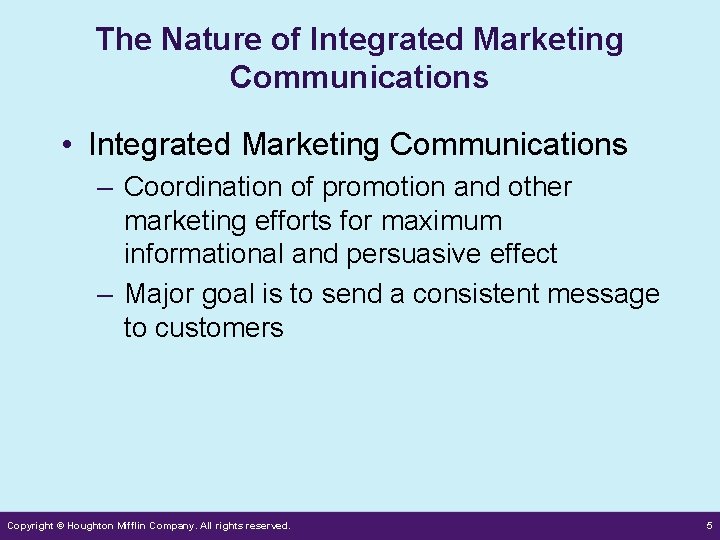 The Nature of Integrated Marketing Communications

• Integrated Marketing Communications
– Coordination of promotion and other marketing efforts for maximum informational and persuasive effect
– Major goal is to send a consistent message to customers

Copyright © Houghton Mifflin Company. All rights reserved.

5